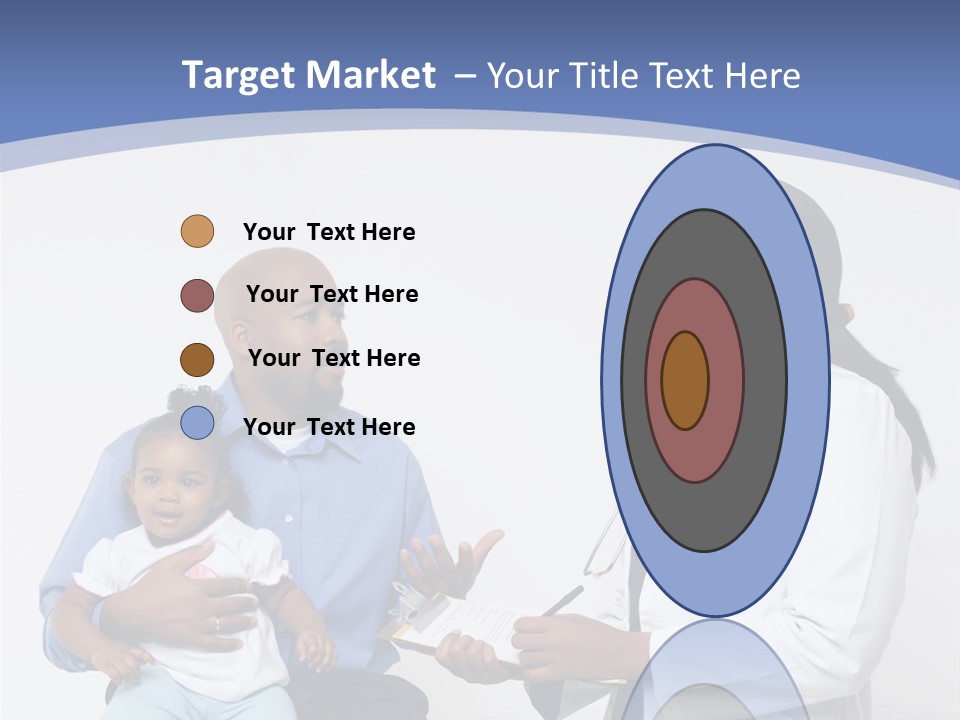 Target Market – Your Title Text Here

Your Text Here

Your Text Here

Your Text Here

Your Text Here